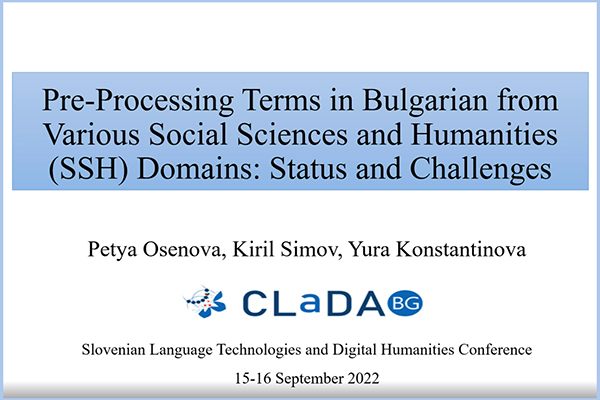 Pre-Processing Terms in Bulgarian from Various Social Sciences and Humanities (SSH) Domains: Status and Challenges

Petya Osenova, Kiril Simov, Yura Konstantinova

CLaDA BG

Slovenian Language Technologies and Digital Humanities Conference

15-16 September 2022